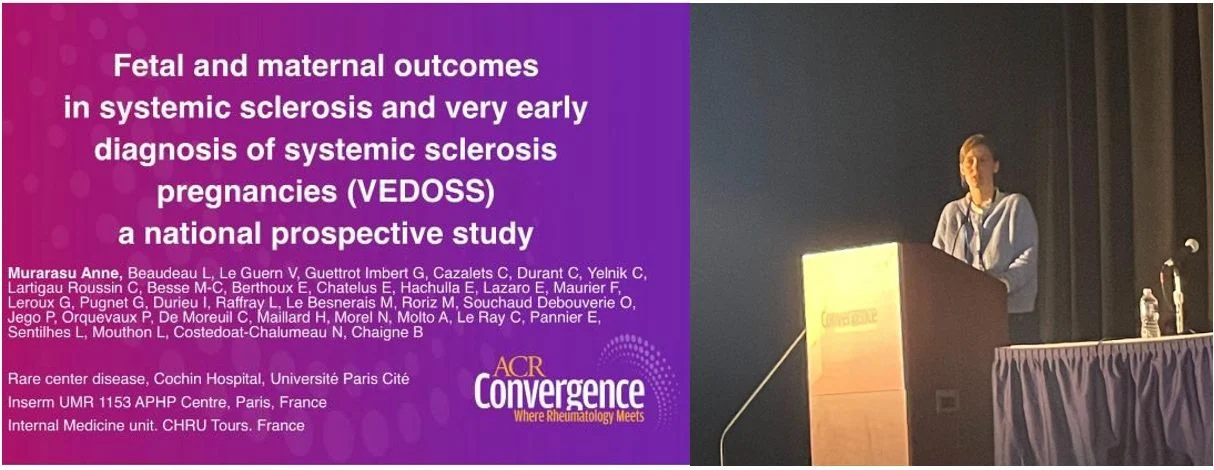 Fetal and maternal outcomes in systemic sclerosis and very early diagnosis of systemic sclerosis pregnancies (VEDOSS) a national prospective study

Murarasu Anne, Beaudeau L, Le Guern V, Guettrot Imbert G, Cazalets C, Durant C, Yelnik C, Lartigau Roussin C, Besse M-C, Berthoux E, Chatelus E, Hachulla E, Lazaro E, Maurier F, Leroux G, Pugnet G, Durieu I, Raffray L, Le Besnerais M, Roriz M, Souchaud Debouverie O, Jego P, Orquevaux P, De Moreuil C, Maillard H, Morel N, Molto A, Le Ray C, Pannier E, Sentilhes L, Mouthon L, Costedoat-Chalumeau N, Chaigne B

Rare center disease, Cochin Hospital, Université Paris Cité
Inserm UMR 1153 APHP Centre, Paris, France
Internal Medicine unit. CHRU Tours. France

ACR Convergence
Where Rheumatology Meets

Convergence